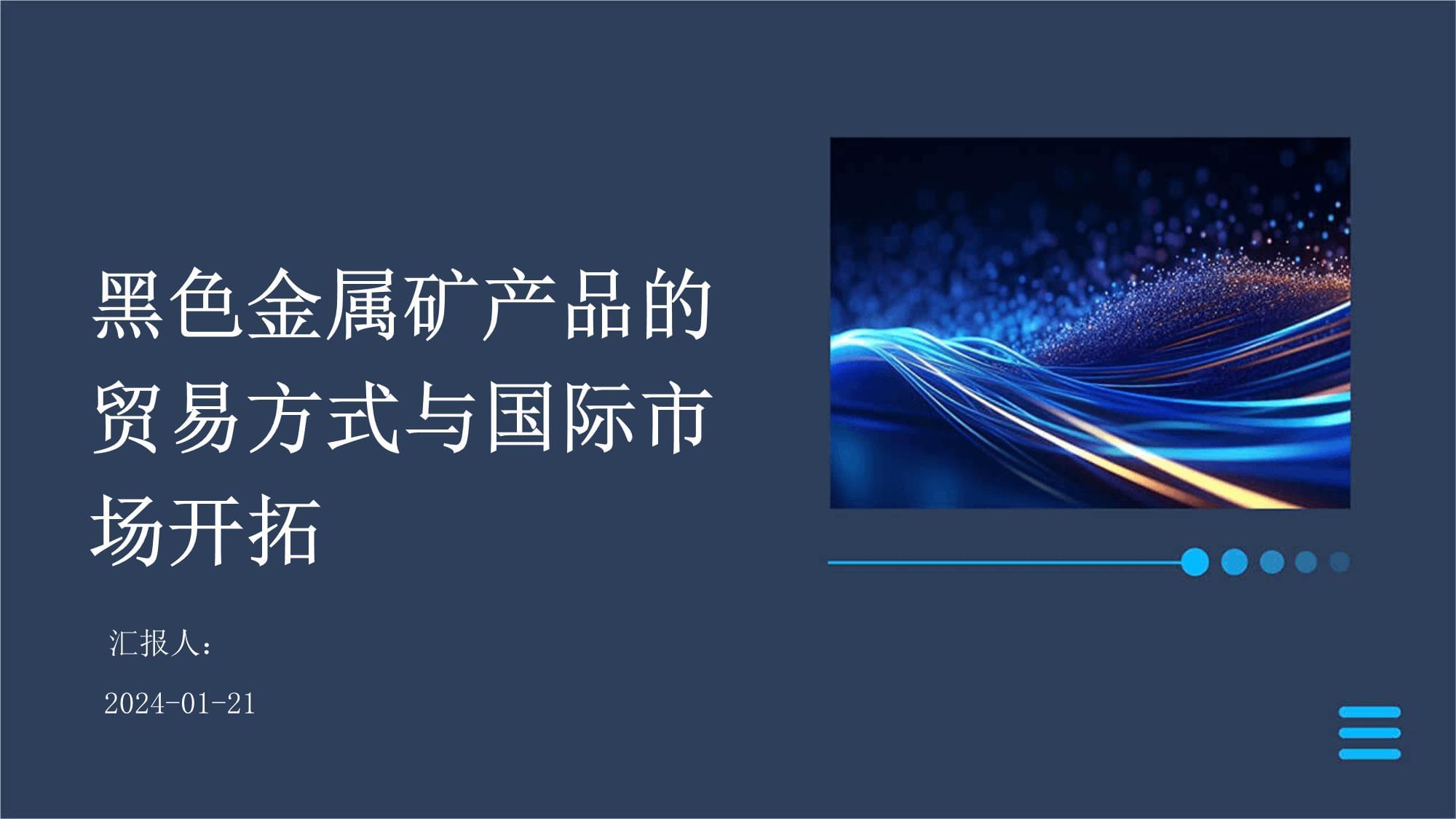 黑色金属矿产品的贸易方式与国际市场开拓

汇报人：

2024-01-21